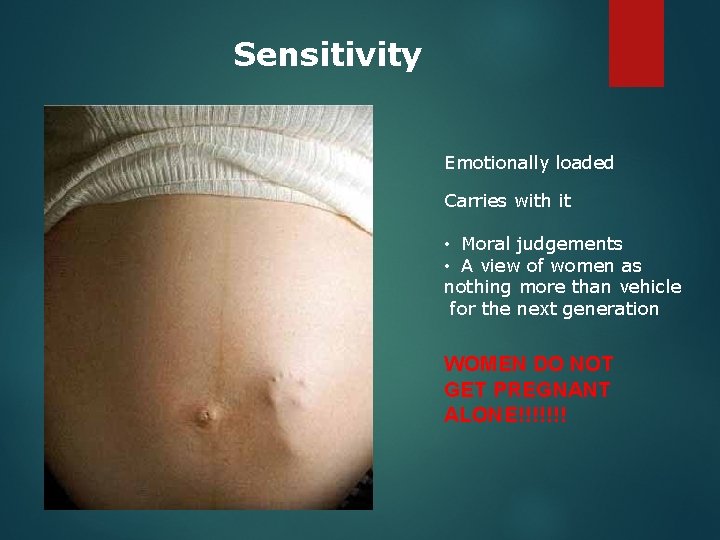 Sensitivity

Emotionally loaded

Carries with it

• Moral judgements
• A view of women as nothing more than vehicle for the next generation

WOMEN DO NOT GET PREGNANT ALONE!!!!!!!